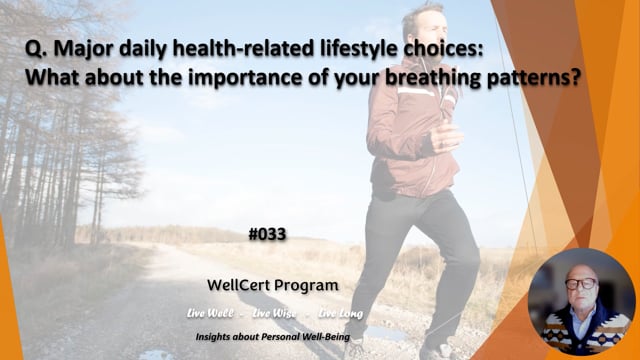 Q. Major daily health-related lifestyle choices:
What about the importance of your breathing patterns?

#033

WellCert Program

Live Well - Live Wise - Live Long

Insights about Personal Well-Being